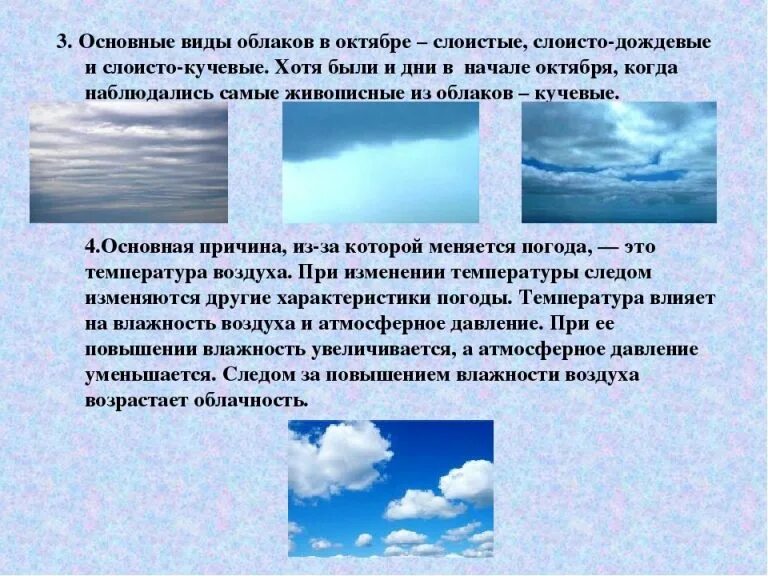 3. Основные виды облаков в октябре – слоистые, слоисто-дождевые и слоисто-кучевые. Хотя были и дни в начале октября, когда наблюдались самые живописные из облаков – кучевые.

4.Основная причина, из-за которой меняется погода, — это температура воздуха. При изменении температуры следом изменяются другие характеристики погоды. Температура влияет на влажность воздуха и атмосферное давление. При ее повышении влажность увеличивается, а атмосферное давление уменьшается. Следом за повышением влажности воздуха возрастает облачность.